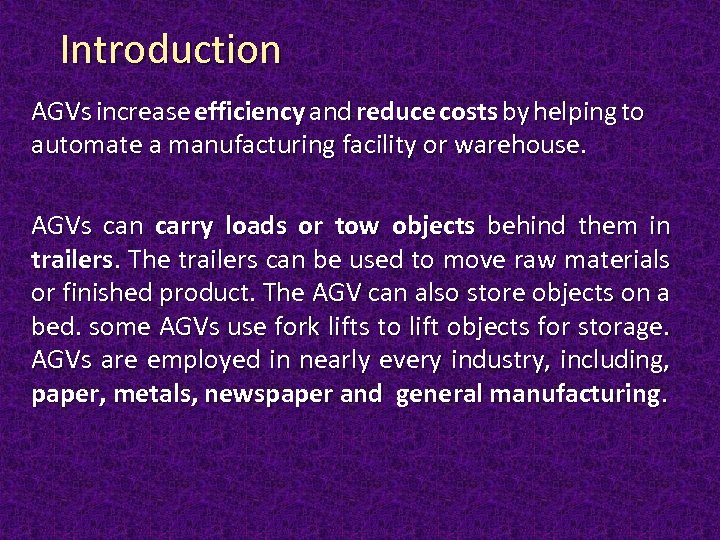 Introduction

AGVs increase efficiency and reduce costs by helping to automate a manufacturing facility or warehouse.

AGVs can carry loads or tow objects behind them in trailers. The trailers can be used to move raw materials or finished product. The AGV can also store objects on a bed. some AGVs use fork lifts to lift objects for storage. AGVs are employed in nearly every industry, including, paper, metals, newspaper and general manufacturing.